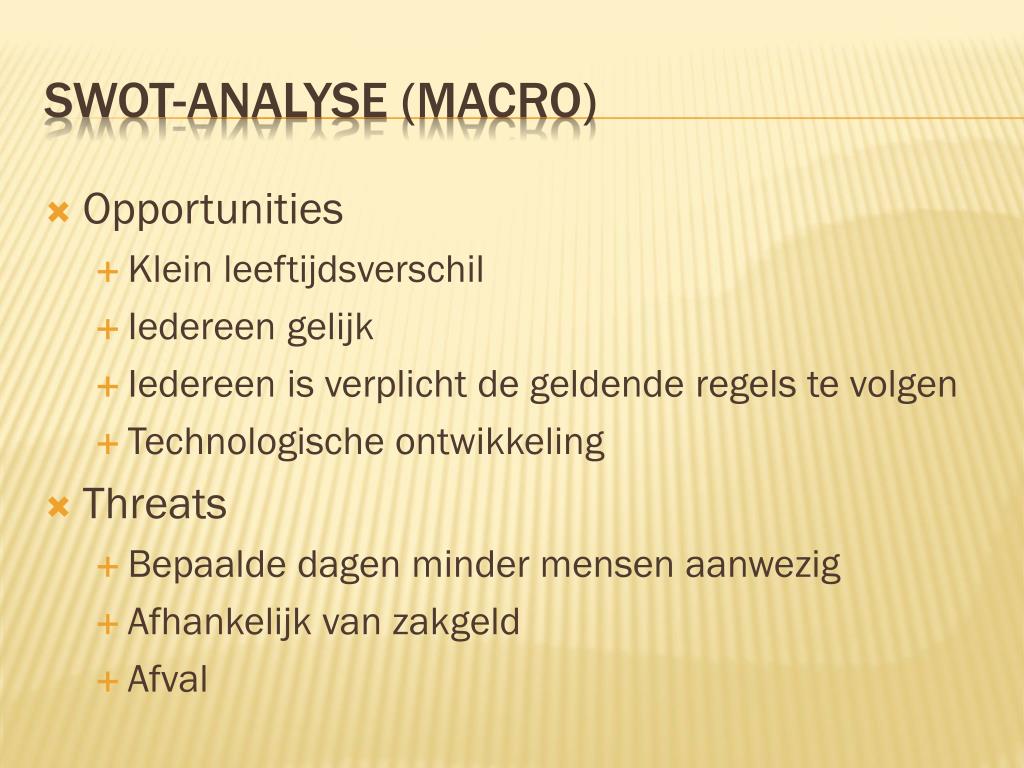 SWOT-ANALYSE (MACRO)

Opportunities

Klein leeftijdsverschil

Iedereen gelijk

Iedereen is verplicht de geldende regels te volgen

Technologische ontwikkeling

Threats

Bepaalde dagen minder mensen aanwezig

Afhankelijk van zakgeld

Afval